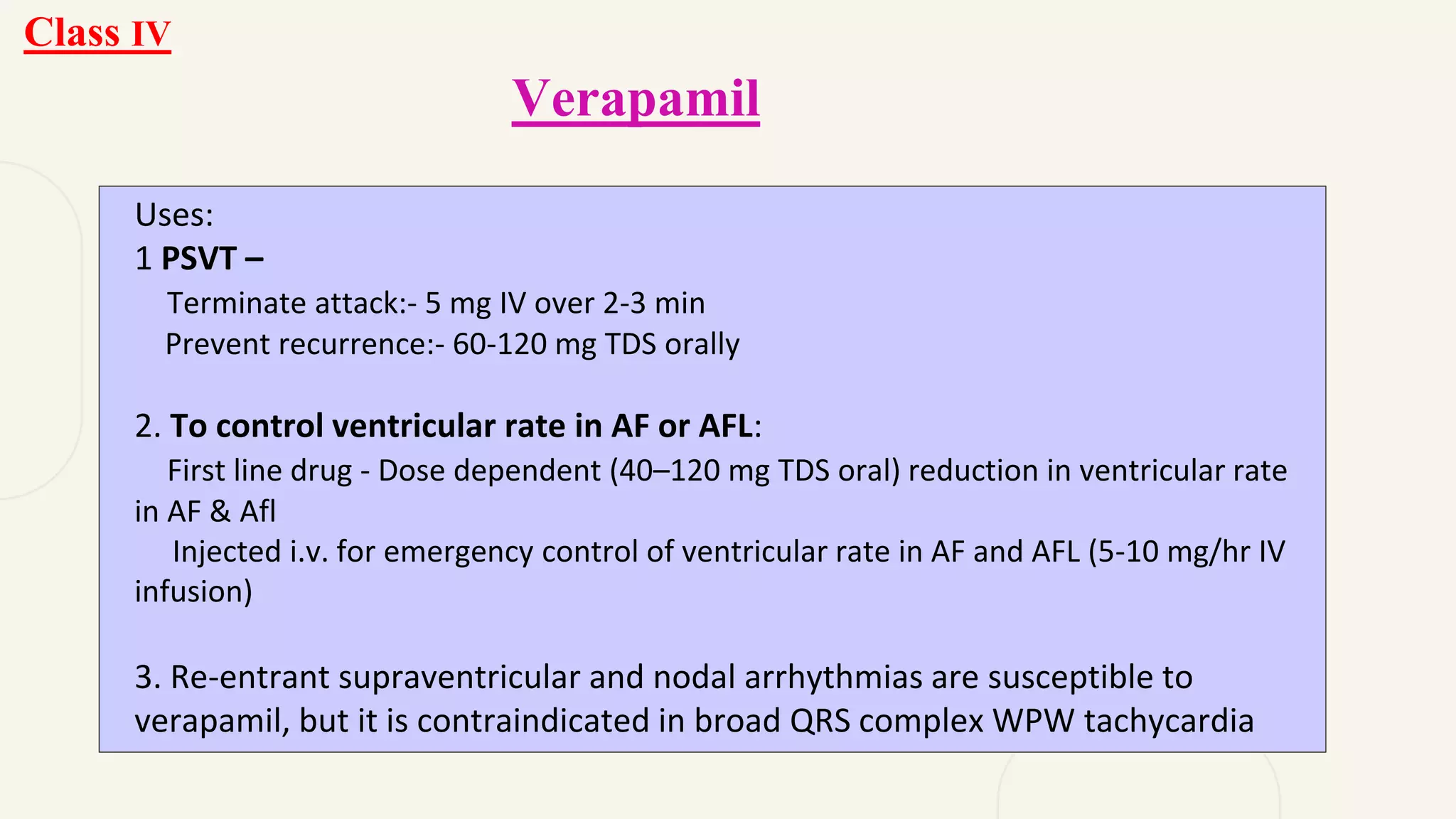 Class IV

Verapamil

Uses:
1 PSVT –
Terminate attack:- 5 mg IV over 2-3 min
Prevent recurrence:- 60-120 mg TDS orally

2. To control ventricular rate in AF or AFL:
First line drug - Dose dependent (40–120 mg TDS oral) reduction in ventricular rate in AF & Afl
Injected i.v. for emergency control of ventricular rate in AF and AFL (5-10 mg/hr IV infusion)

3. Re-entrant supraventricular and nodal arrhythmias are susceptible to verapamil, but it is contraindicated in broad QRS complex WPW tachycardia